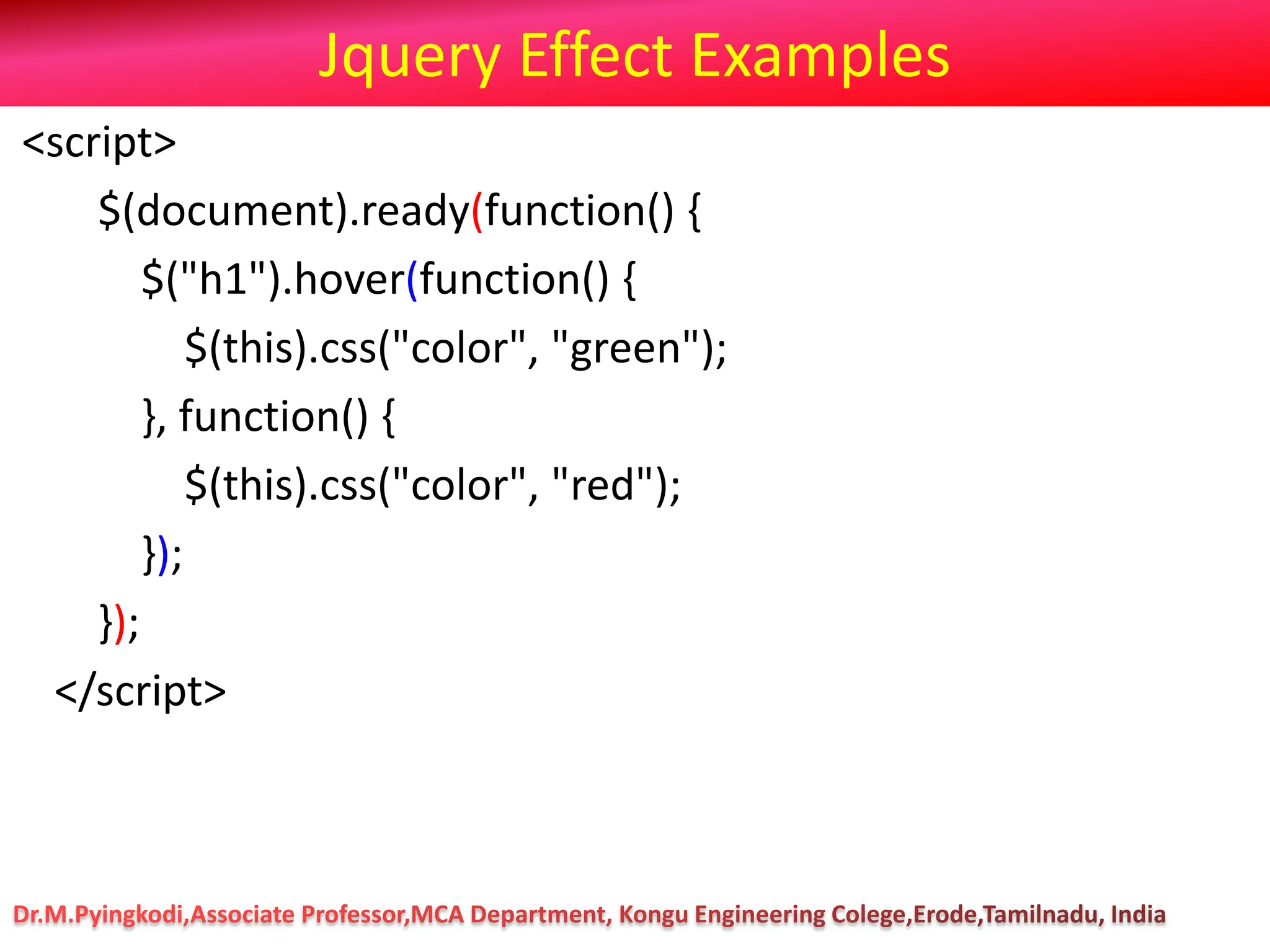 Jquery Effect Examples

<script>
$(document).ready(function() {
$("h1").hover(function() {
$(this).css("color", "green");
}, function() {
$(this).css("color", "red");
});
});
</script>

Dr.M.Pyingkodi,Associate Professor,MCA Department, Kongu Engineering Colege,Erode,Tamilnadu, India